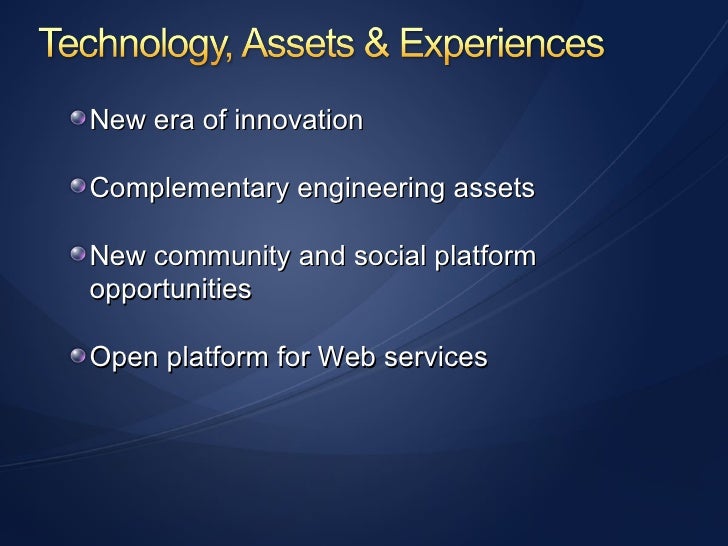 Technology, Assets & Experiences

New era of innovation

Complementary engineering assets

New community and social platform opportunities

Open platform for Web services